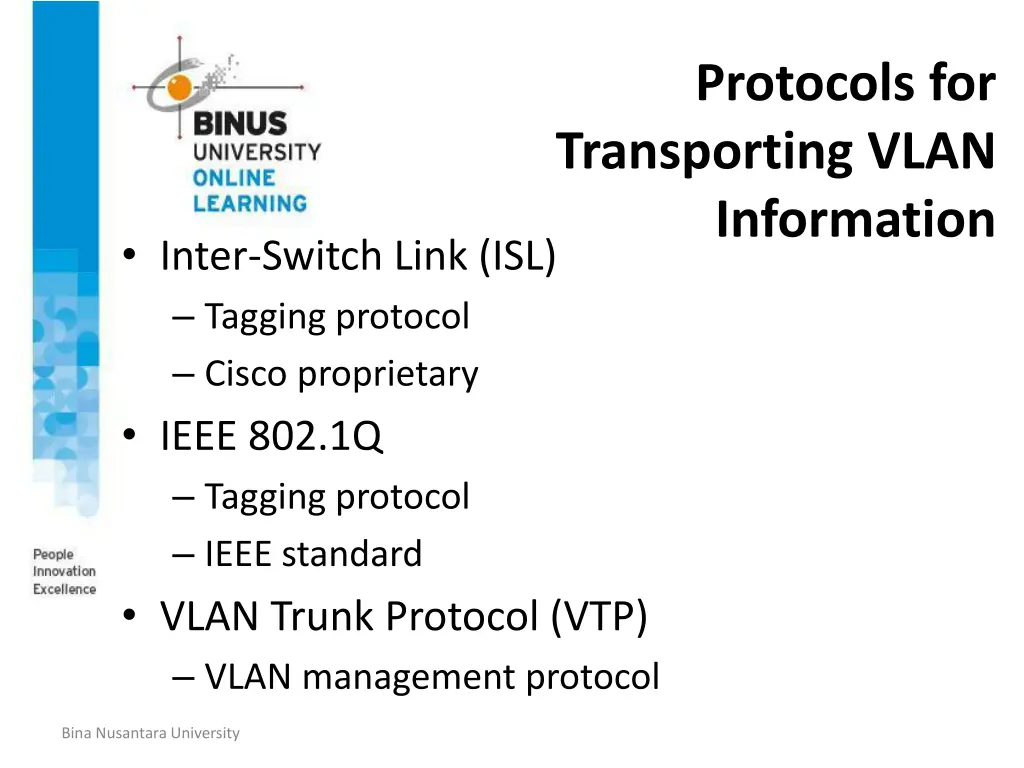 BINUS UNIVERSITY ONLINE LEARNING

Protocols for Transporting VLAN Information

• Inter-Switch Link (ISL)
– Tagging protocol
– Cisco proprietary
• IEEE 802.1Q
– Tagging protocol
– IEEE standard
• VLAN Trunk Protocol (VTP)
– VLAN management protocol

People Innovation Excellence

Bina Nusantara University